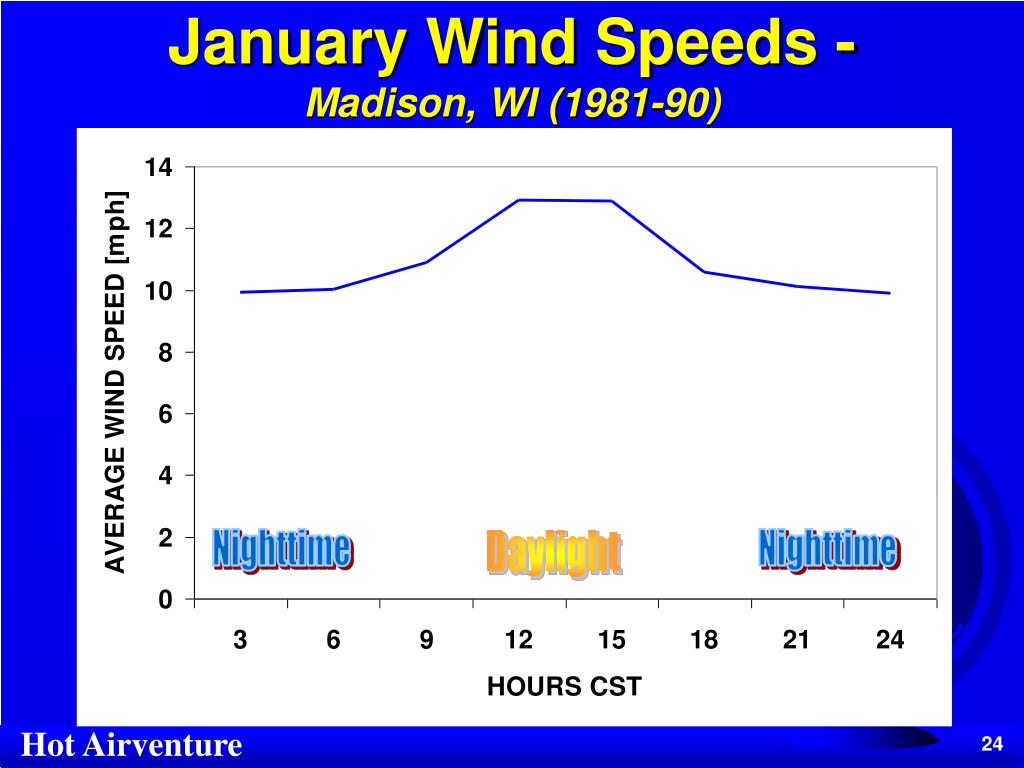 January Wind Speeds -
Madison, WI (1981-90)

AVERAGE WIND SPEED [mph]

14
12
10
8
6
4
2
0

Nighttime
Daylight
Nighttime

3
6
9
12
15
18
21
24

HOURS CST

Hot Airventure

24